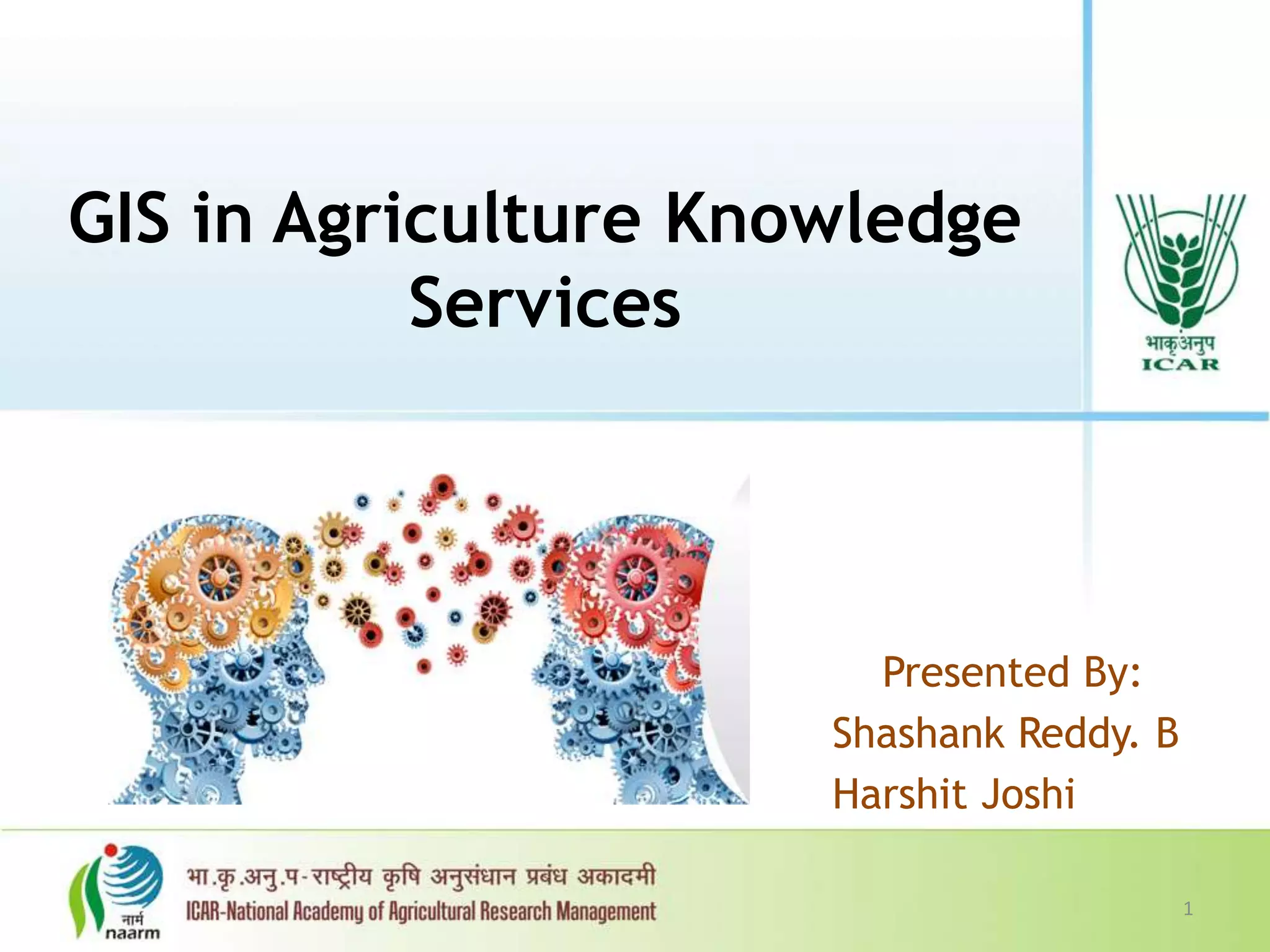 GIS in Agriculture Knowledge Services

भाकृअनुप
ICAR

Presented By:
Shashank Reddy. B
Harshit Joshi

नार्म
naarm

भा.कृ.अनु.प-राष्ट्रीय कृषि अनुसंधान प्रबंध अकादमी
ICAR-National Academy of Agricultural Research Management

1